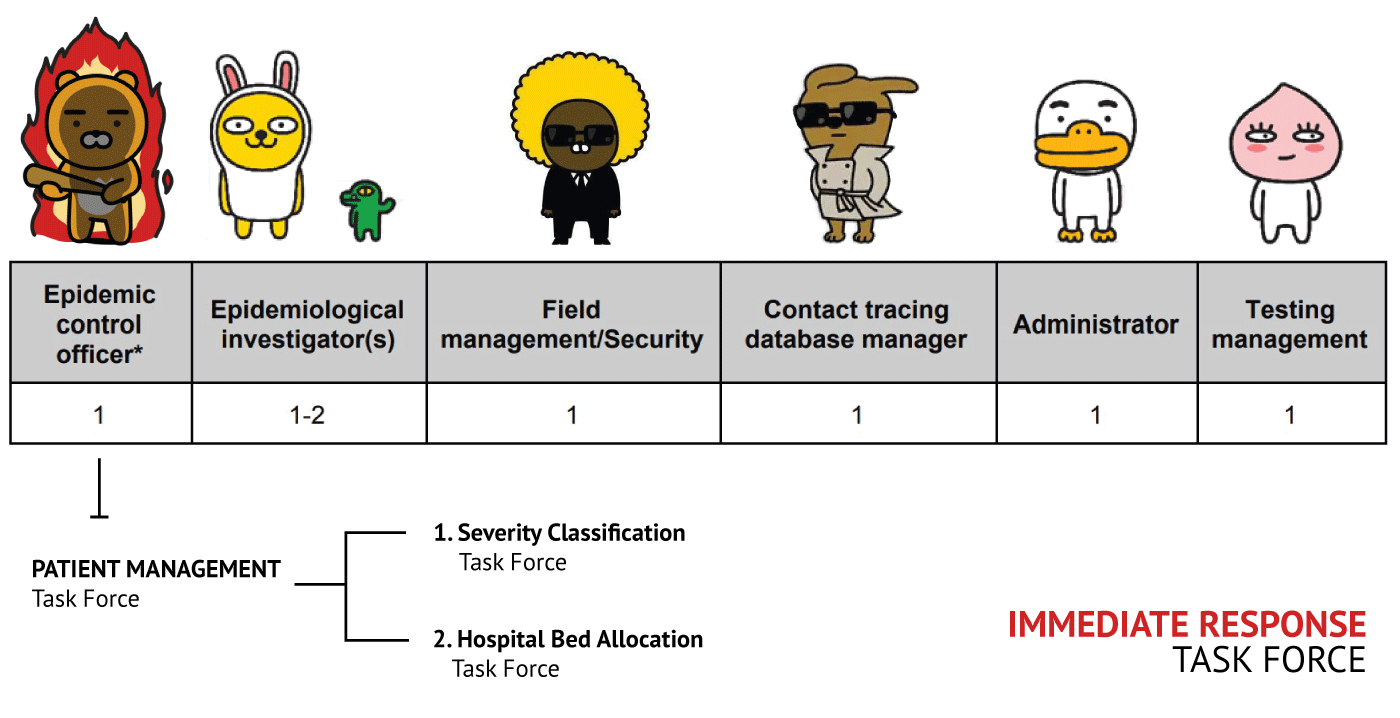 | Epidemic control officer* | Epidemiological investigator(s) | Field management/Security | Contact tracing database manager | Administrator | Testing management |
|---|---|---|---|---|---|
| 1 | 1-2 | 1 | 1 | 1 | 1 |

PATIENT MANAGEMENT
Task Force

1. Severity Classification
Task Force

2. Hospital Bed Allocation
Task Force

IMMEDIATE RESPONSE
TASK FORCE